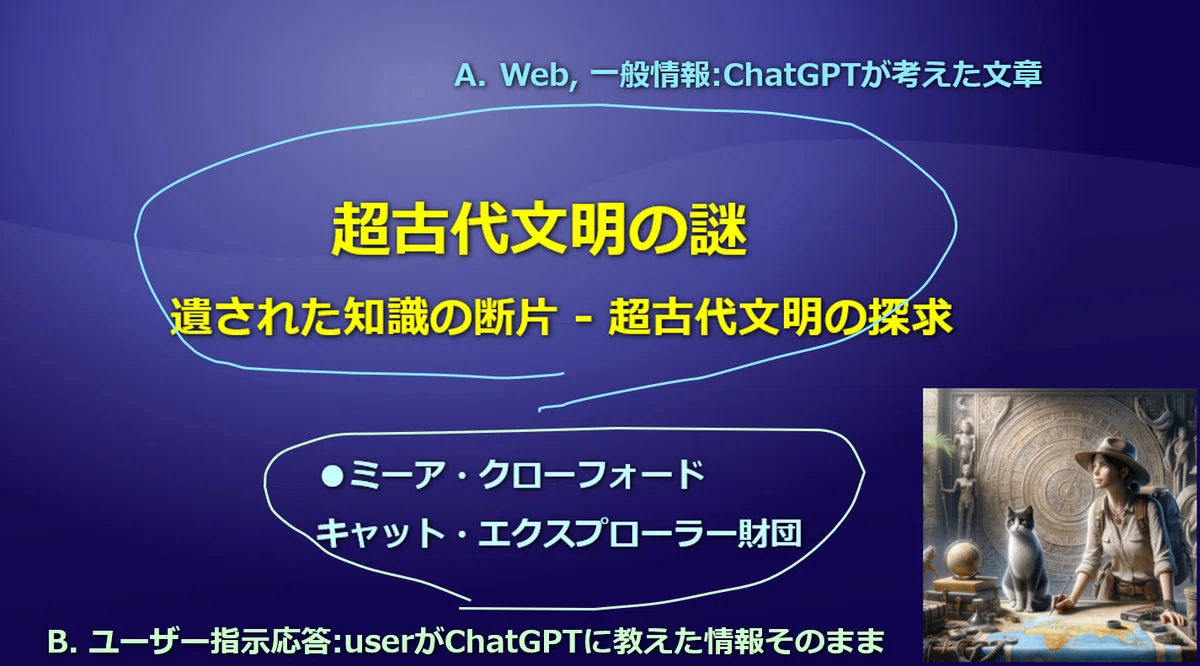 A. Web, 一般情報:ChatGPTが考えた文章

超古代文明の謎

遺された知識の断片 - 超古代文明の探求

●ミーア・クローフォード
キャット・エクスプローラー財団

B. ユーザー指示応答:userがChatGPTに教えた情報そのまま